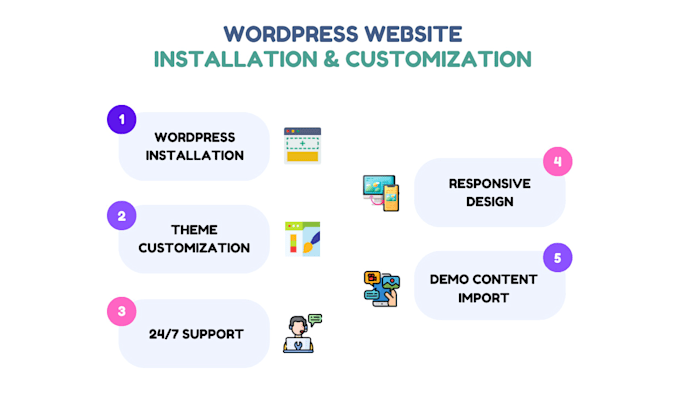 WORDPRESS WEBSITE
INSTALLATION & CUSTOMIZATION

1
WORDPRESS INSTALLATION

2
THEME CUSTOMIZATION

3
24/7 SUPPORT

4
RESPONSIVE DESIGN

5
DEMO CONTENT IMPORT